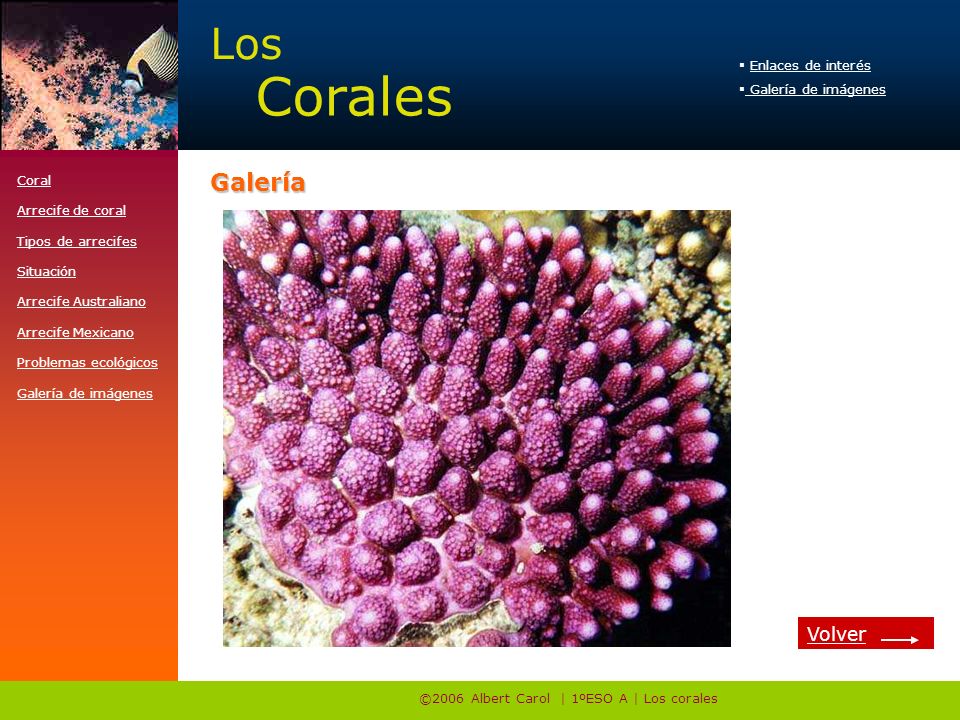 Los Corales

▪ Enlaces de interés
▪ Galería de imágenes

Coral
Arrecife de coral
Tipos de arrecifes
Situación
Arrecife Australiano
Arrecife Mexicano
Problemas ecológicos
Galería de imágenes

Galería

Volver

©2006 Albert Carol | 1ºESO A | Los corales